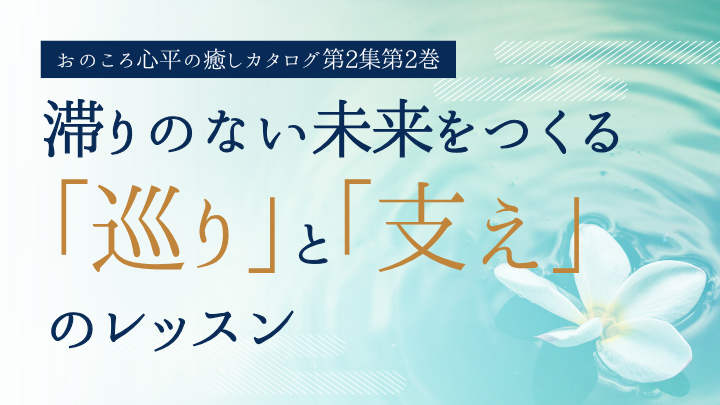 おのころ心平の癒しカタログ第2集第2巻

滞りのない未来をつくる
「巡り」と「支え」
のレッスン